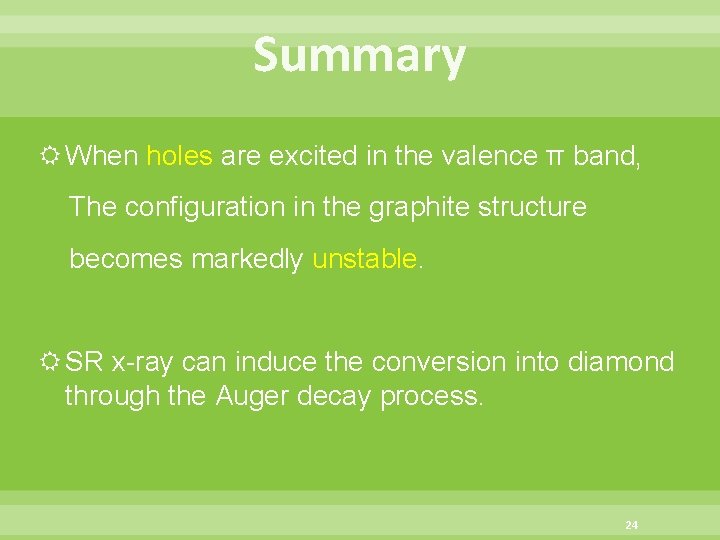 Summary

When holes are excited in the valence π band, The configuration in the graphite structure becomes markedly unstable.

SR x-ray can induce the conversion into diamond through the Auger decay process.

24